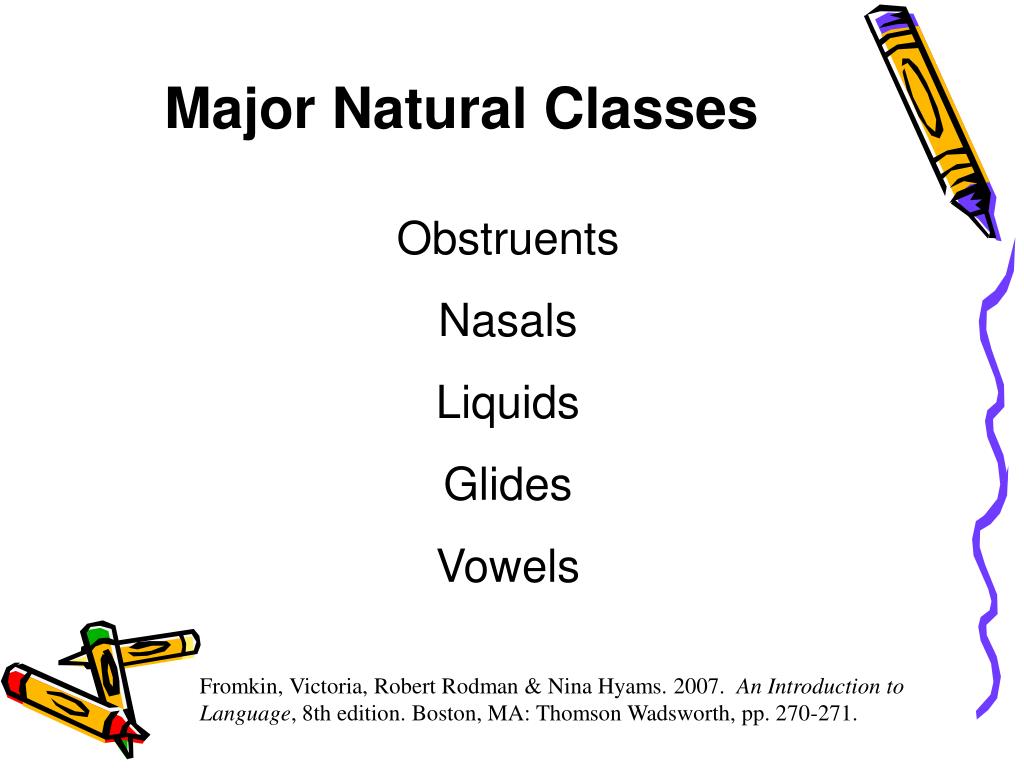 Major Natural Classes

Obstruents

Nasals

Liquids

Glides

Vowels

Fromkin, Victoria, Robert Rodman & Nina Hyams. 2007. An Introduction to Language, 8th edition. Boston, MA: Thomson Wadsworth, pp. 270-271.